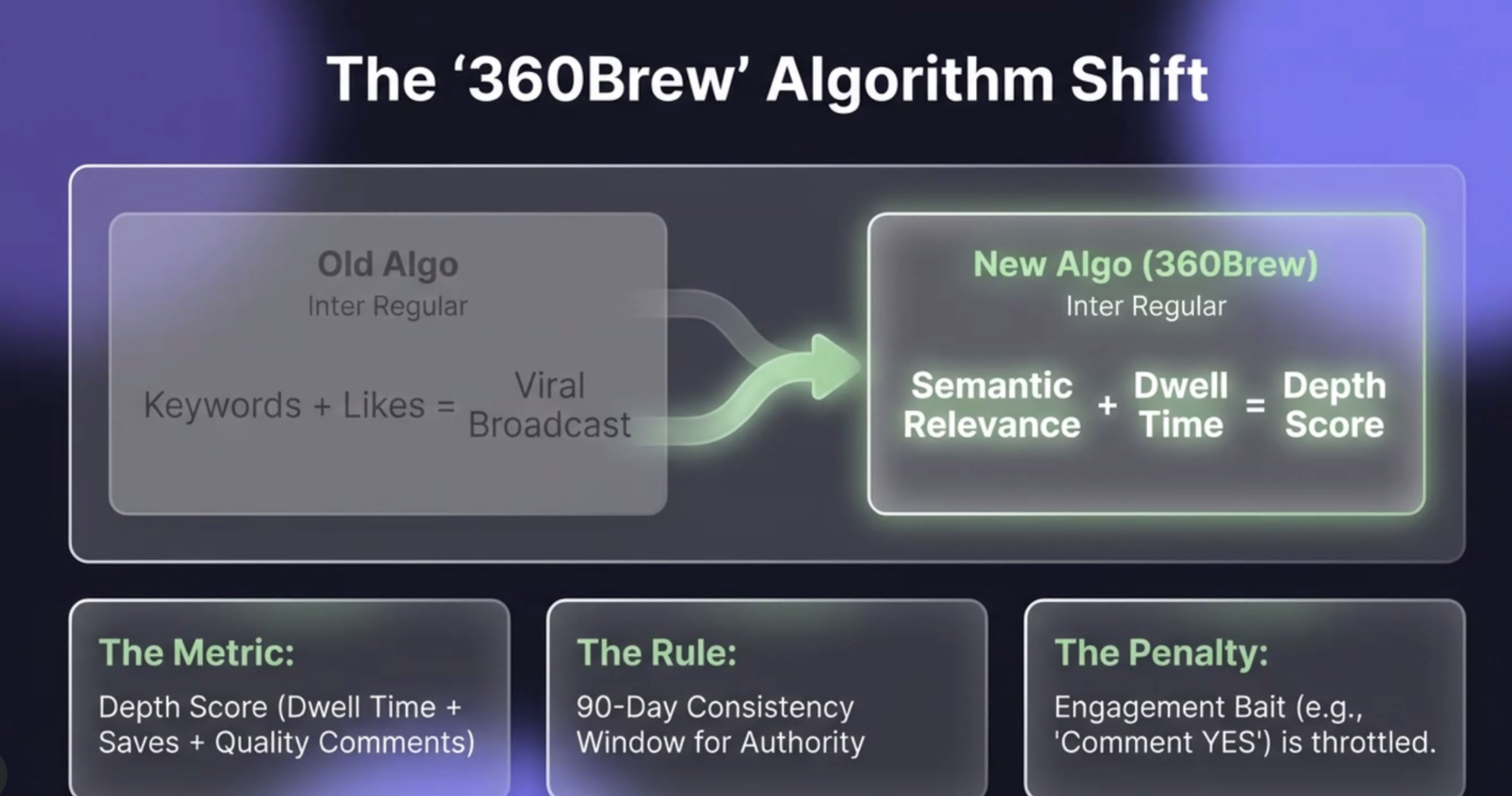 The ‘360Brew’ Algorithm Shift

Old Algo
Inter Regular

Keywords + Likes = Viral Broadcast

New Algo (360Brew)
Inter Regular

Semantic Relevance + Dwell Time = Depth Score

The Metric:
Depth Score (Dwell Time + Saves + Quality Comments)

The Rule:
90-Day Consistency Window for Authority

The Penalty:
Engagement Bait (e.g., 'Comment YES') is throttled.